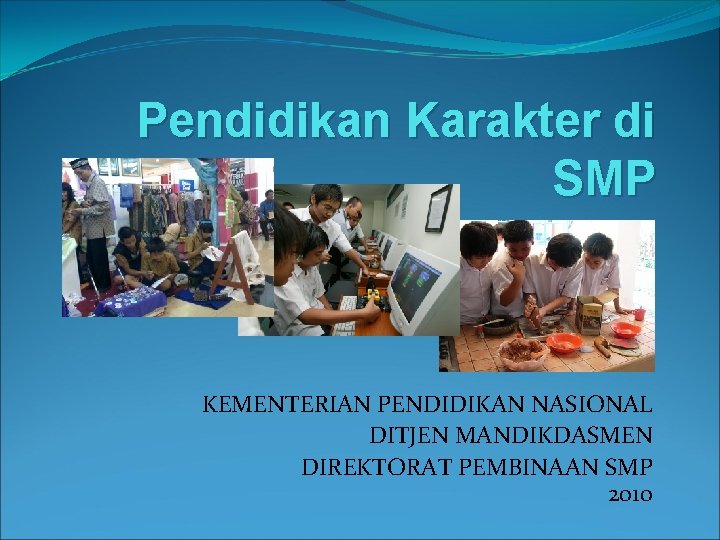 Pendidikan Karakter di SMP

KEMENTERIAN PENDIDIKAN NASIONAL
DITJEN MANDIKDASMEN
DIREKTORAT PEMBINAAN SMP
2010